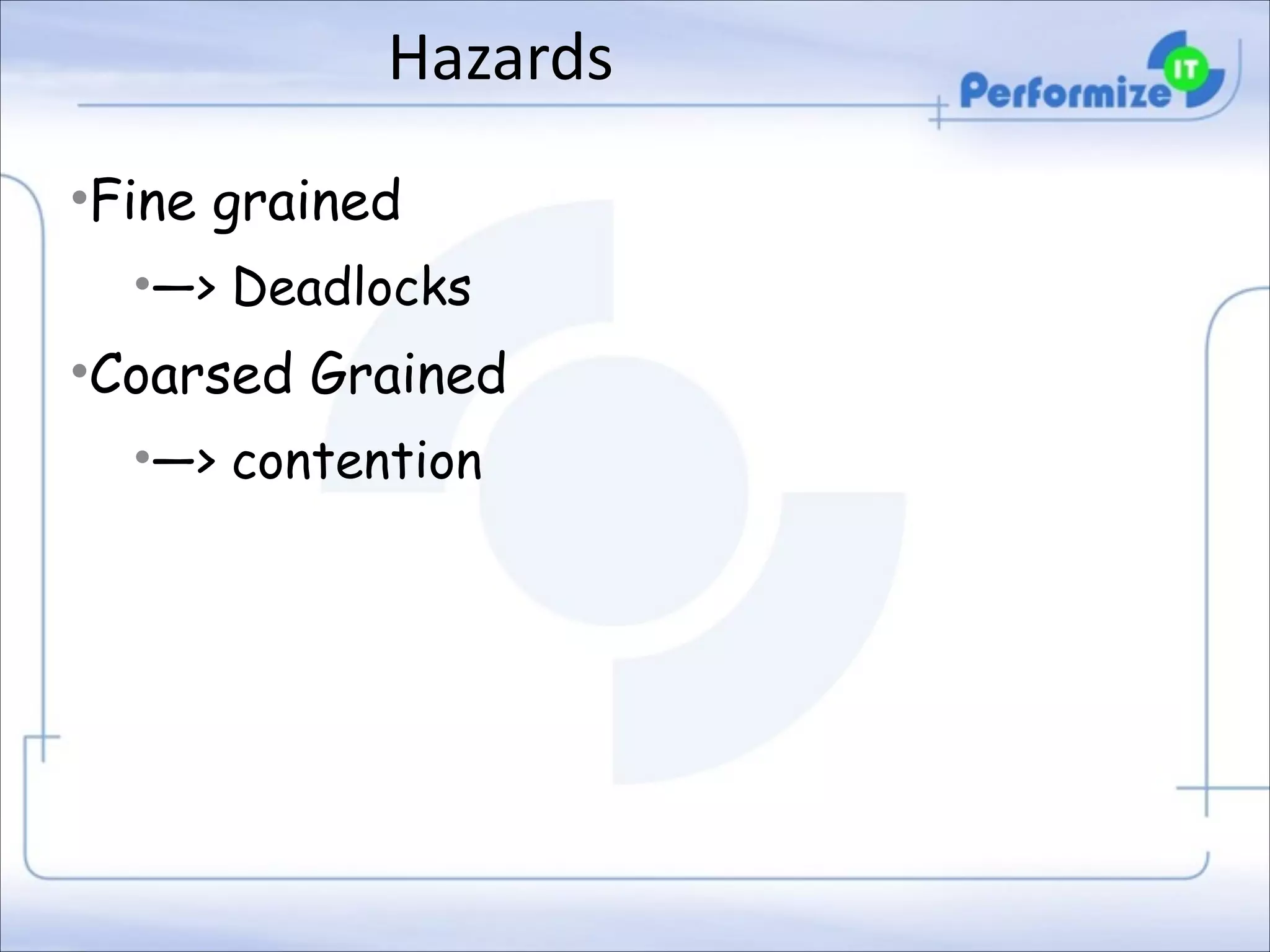 Hazards

Performize IT

•Fine grained

•—> Deadlocks

•Coarsed Grained

•—> contention